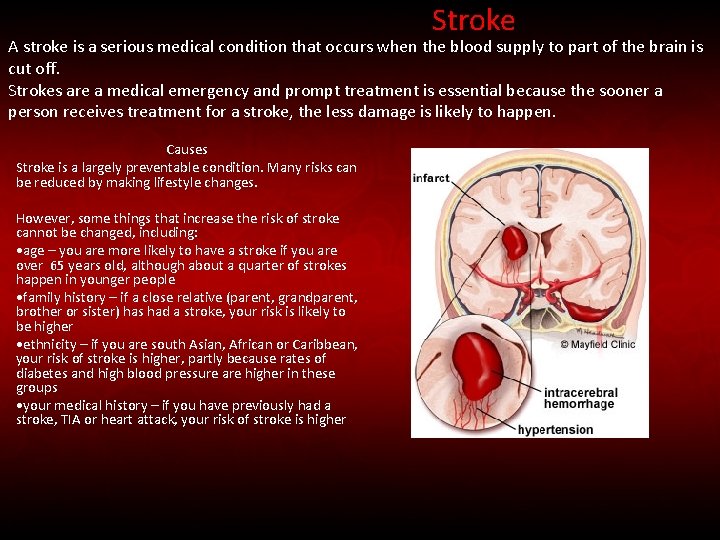 Stroke

A stroke is a serious medical condition that occurs when the blood supply to part of the brain is cut off.
Strokes are a medical emergency and prompt treatment is essential because the sooner a person receives treatment for a stroke, the less damage is likely to happen.

Causes
Stroke is a largely preventable condition. Many risks can be reduced by making lifestyle changes.

However, some things that increase the risk of stroke cannot be changed, including:
•age – you are more likely to have a stroke if you are over 65 years old, although about a quarter of strokes happen in younger people
•family history – if a close relative (parent, grandparent, brother or sister) has had a stroke, your risk is likely to be higher
•ethnicity – if you are south Asian, African or Caribbean, your risk of stroke is higher, partly because rates of diabetes and high blood pressure are higher in these groups
•your medical history – if you have previously had a stroke, TIA or heart attack, your risk of stroke is higher

infarct
© Mayfield Clinic
intracerebral hemorrhage
hypertension